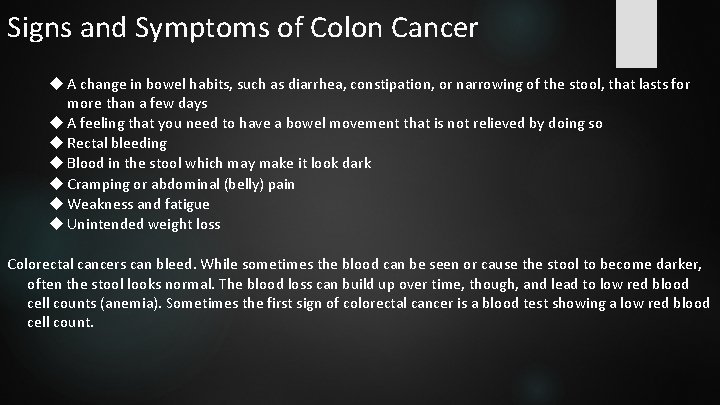 Signs and Symptoms of Colon Cancer

◆ A change in bowel habits, such as diarrhea, constipation, or narrowing of the stool, that lasts for more than a few days
◆ A feeling that you need to have a bowel movement that is not relieved by doing so
◆ Rectal bleeding
◆ Blood in the stool which may make it look dark
◆ Cramping or abdominal (belly) pain
◆ Weakness and fatigue
◆ Unintended weight loss

Colorectal cancers can bleed. While sometimes the blood can be seen or cause the stool to become darker, often the stool looks normal. The blood loss can build up over time, though, and lead to low red blood cell counts (anemia). Sometimes the first sign of colorectal cancer is a blood test showing a low red blood cell count.